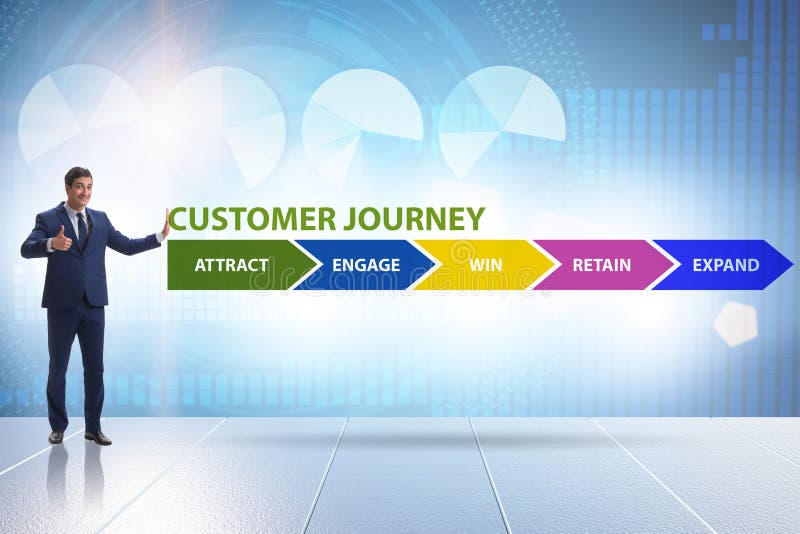 CUSTOMER JOURNEY

ATTRACT

ENGAGE

WIN

RETAIN

EXPAND

dreamstime